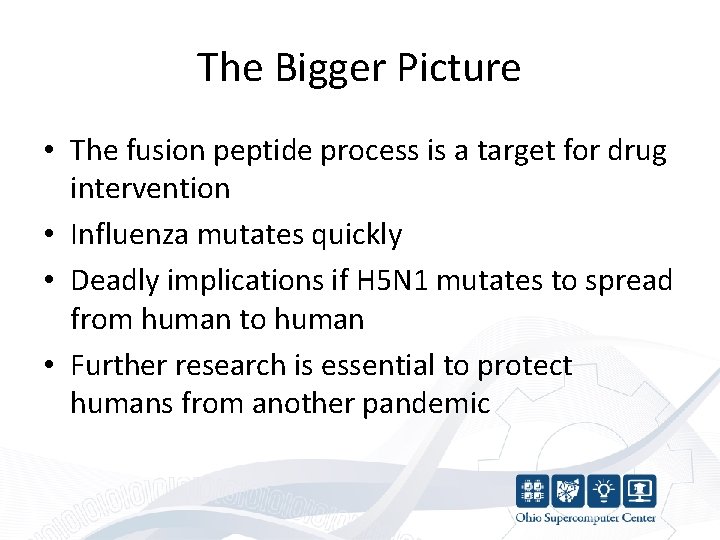 The Bigger Picture

• The fusion peptide process is a target for drug intervention
• Influenza mutates quickly
• Deadly implications if H5N1 mutates to spread from human to human
• Further research is essential to protect humans from another pandemic

Ohio Supercomputer Center